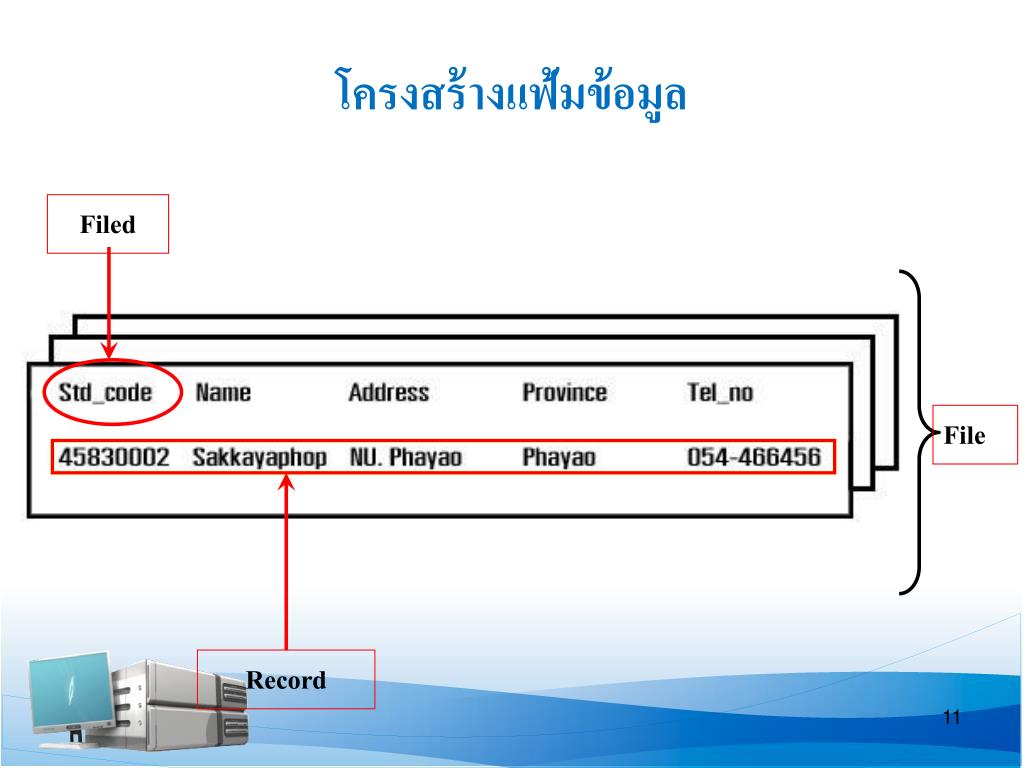 โครงสร้างแฟ้มข้อมูล

Filed

| Std_code | Name | Address | Province | Tel_no |
|---|---|---|---|---|
| 45830002 | Sakkayaphop | NU. Phayao | Phayao | 054-466456 |

File

Record

11